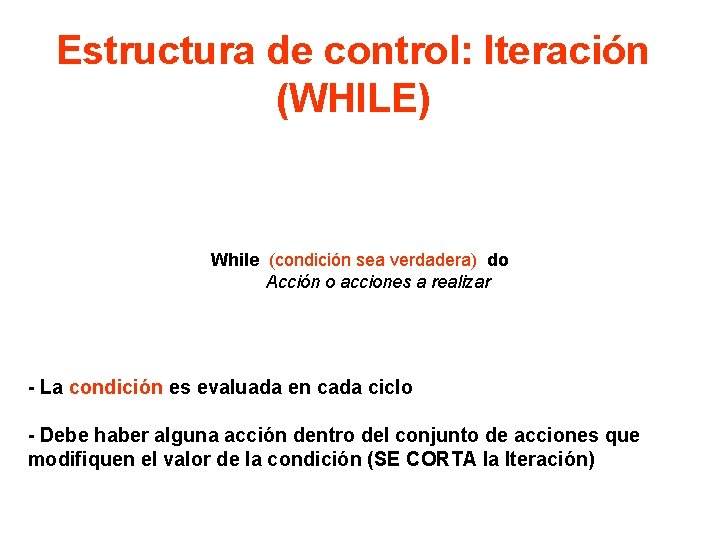 Estructura de control: Iteración (WHILE)

While (condición sea verdadera) do
Acción o acciones a realizar

- La condición es evaluada en cada ciclo

- Debe haber alguna acción dentro del conjunto de acciones que modifiquen el valor de la condición (SE CORTA la Iteración)